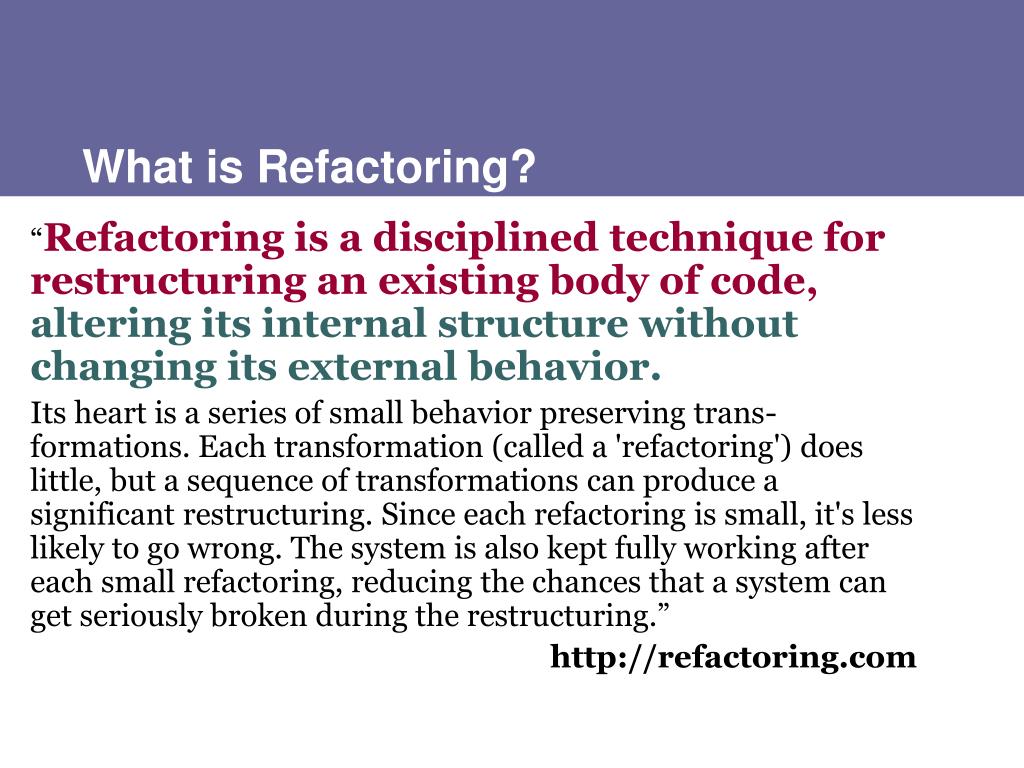 What is Refactoring?

“Refactoring is a disciplined technique for restructuring an existing body of code, altering its internal structure without changing its external behavior.

Its heart is a series of small behavior preserving transformations. Each transformation (called a 'refactoring') does little, but a sequence of transformations can produce a significant restructuring. Since each refactoring is small, it's less likely to go wrong. The system is also kept fully working after each small refactoring, reducing the chances that a system can get seriously broken during the restructuring.”

http://refactoring.com